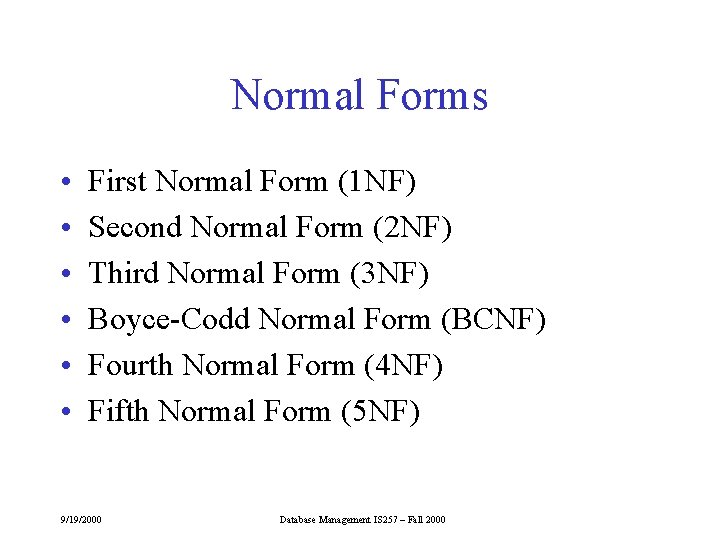 Normal Forms

• First Normal Form (1NF)
• Second Normal Form (2NF)
• Third Normal Form (3NF)
• Boyce-Codd Normal Form (BCNF)
• Fourth Normal Form (4NF)
• Fifth Normal Form (5NF)

9/19/2000

Database Management IS257 – Fall 2000